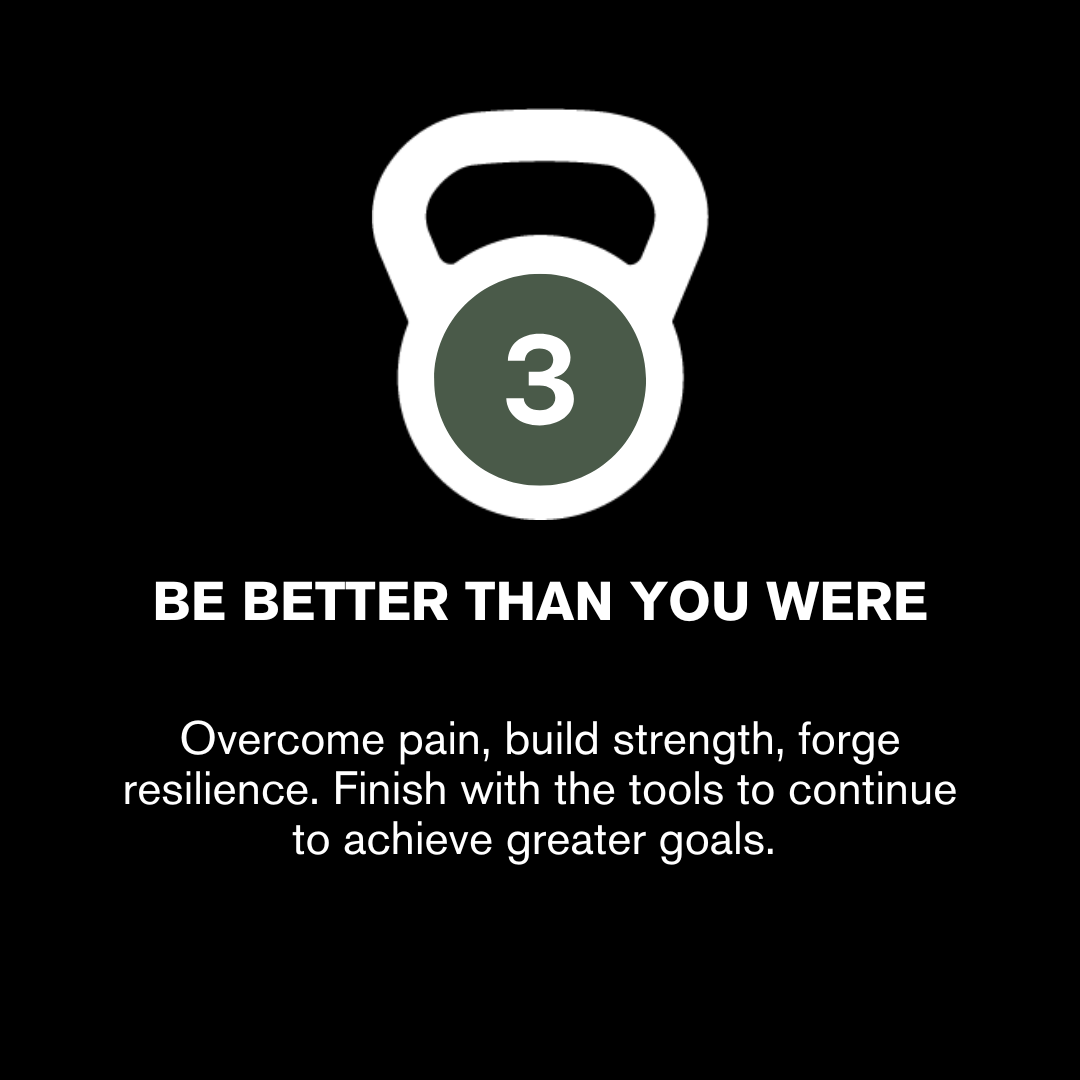 3

BE BETTER THAN YOU WERE

Overcome pain, build strength, forge resilience. Finish with the tools to continue to achieve greater goals.